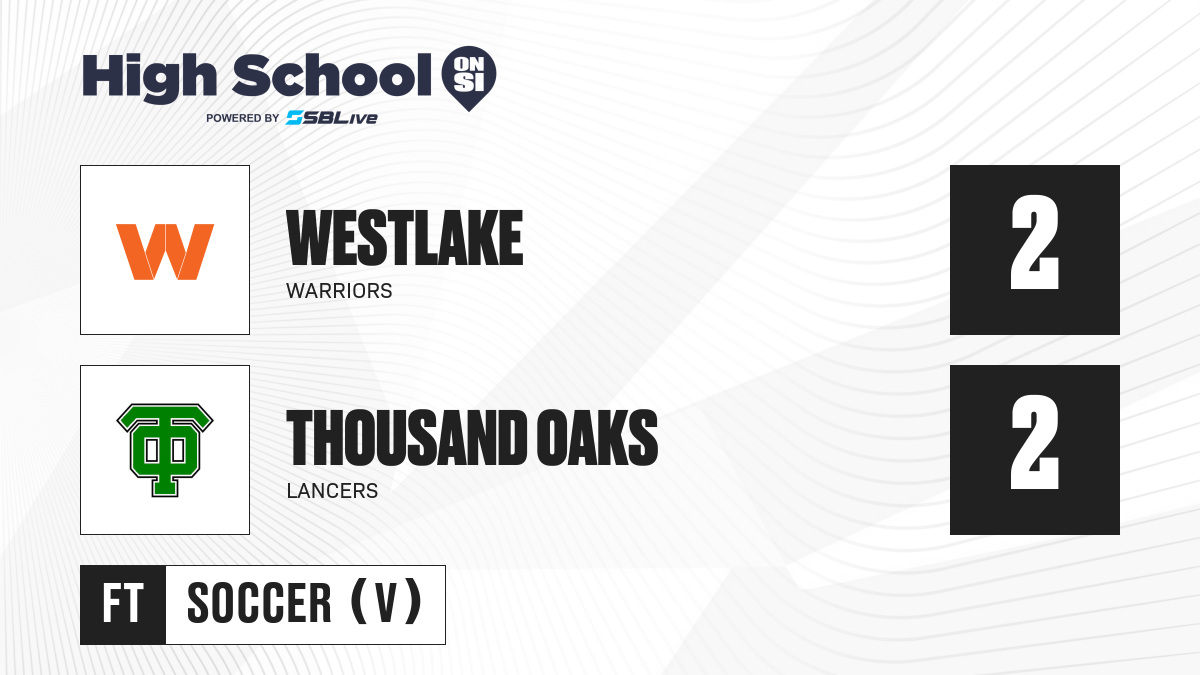 High School ON SI
POWERED BY SBLive

W

WESTLAKE
WARRIORS

2

TO

THOUSAND OAKS
LANCERS

2

FT SOCCER (V)